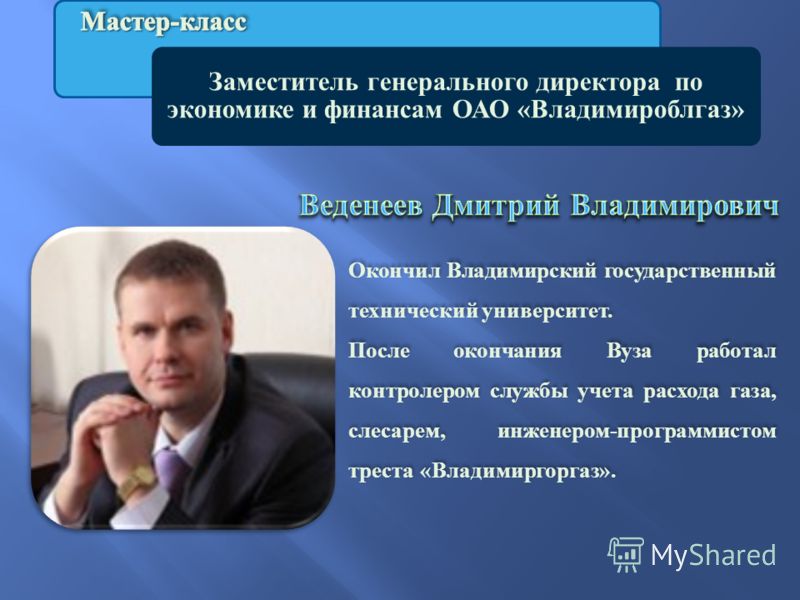 Мастер-класс

Заместитель генерального директора по экономике и финансам ОАО «Владимироблгаз»

Веденеев Дмитрий Владимирович

Окончил Владимирский государственный технический университет.

После окончания Вуза работал контролером службы учета расхода газа, слесарем, инженером-программистом треста «Владимиргоргаз».

MyShared